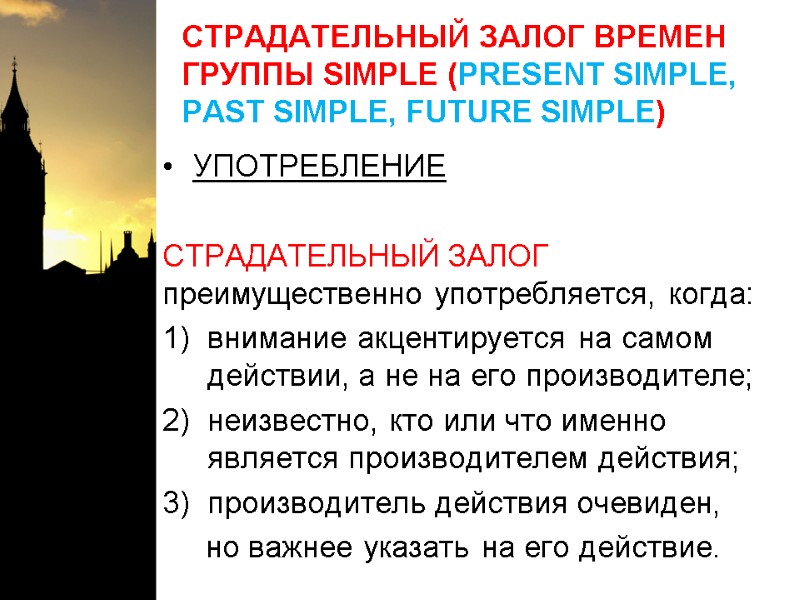 СТРАДАТЕЛЬНЫЙ ЗАЛОГ ВРЕМЕН ГРУППЫ SIMPLE (PRESENT SIMPLE, PAST SIMPLE, FUTURE SIMPLE)

• УПОТРЕБЛЕНИЕ

СТРАДАТЕЛЬНЫЙ ЗАЛОГ преимущественно употребляется, когда:

1) внимание акцентируется на самом действии, а не на его производителе;

2) неизвестно, кто или что именно является производителем действия;

3) производитель действия очевиден, но важнее указать на его действие.